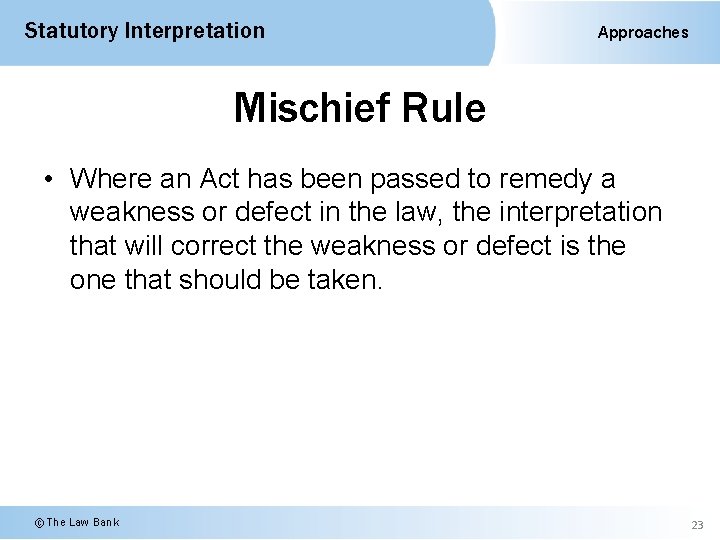 Statutory Interpretation

Approaches

Mischief Rule

• Where an Act has been passed to remedy a weakness or defect in the law, the interpretation that will correct the weakness or defect is the one that should be taken.

© The Law Bank

23